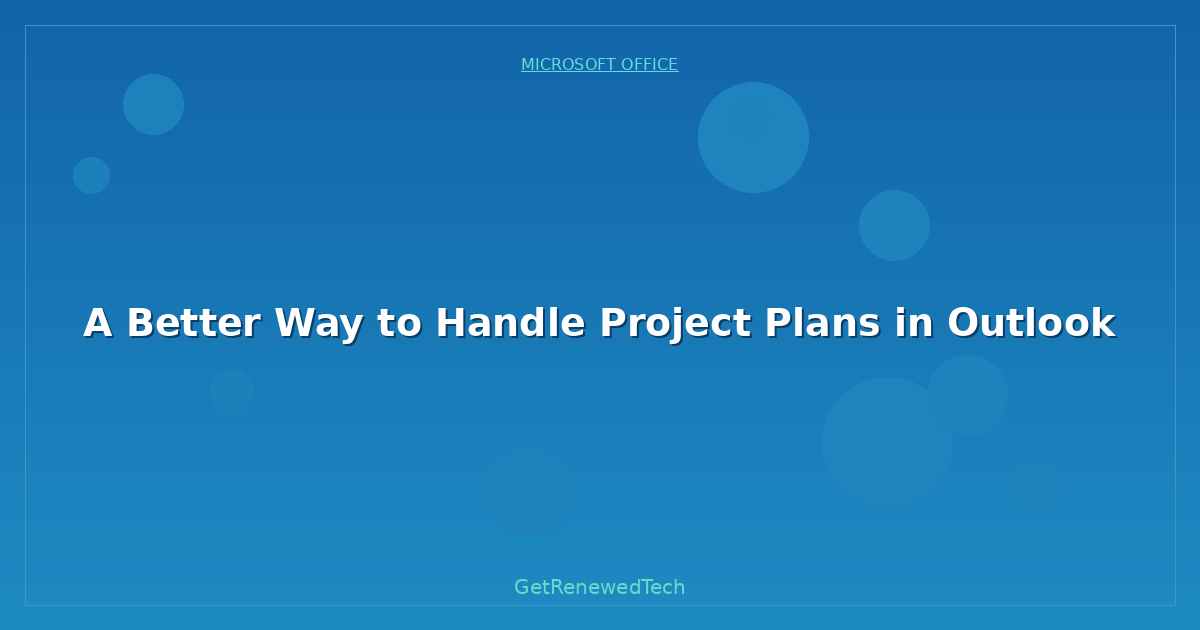 MICROSOFT OFFICE

A Better Way to Handle Project Plans in Outlook

GetRenewedTech